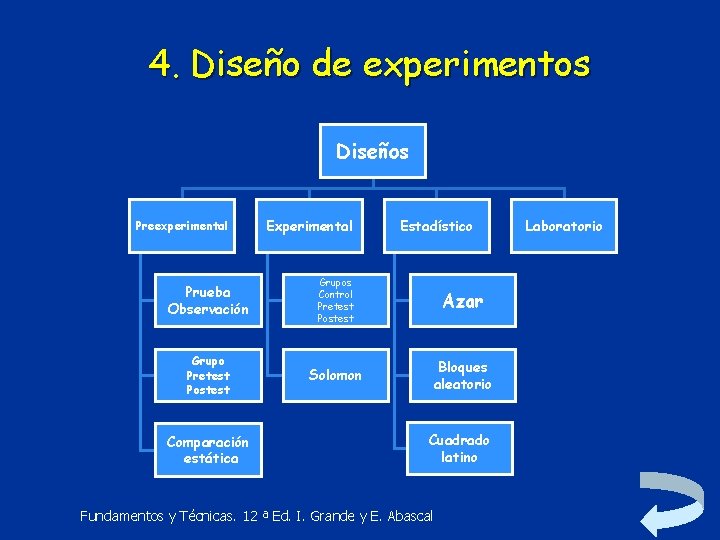 4. Diseño de experimentos

Diseños

Preexperimental

Experimental

Estadístico

Laboratorio

Prueba Observación

Grupo Pretest Postest

Comparación estática

Grupos Control Pretest Postest

Solomon

Azar

Bloques aleatorio

Cuadrado latino

Fundamentos y Técnicas. 12 ª Ed. I. Grande y E. Abascal